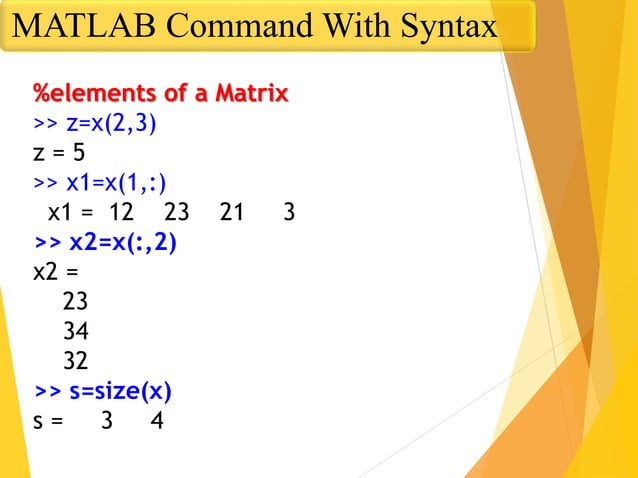 MATLAB Command With Syntax

%elements of a Matrix
>> z=x(2,3)
z = 5
>> x1=x(1,:)
x1 = 12 23 21 3
>> x2=x(:,2)
x2 =
23
34
32
>> s=size(x)
s = 3 4